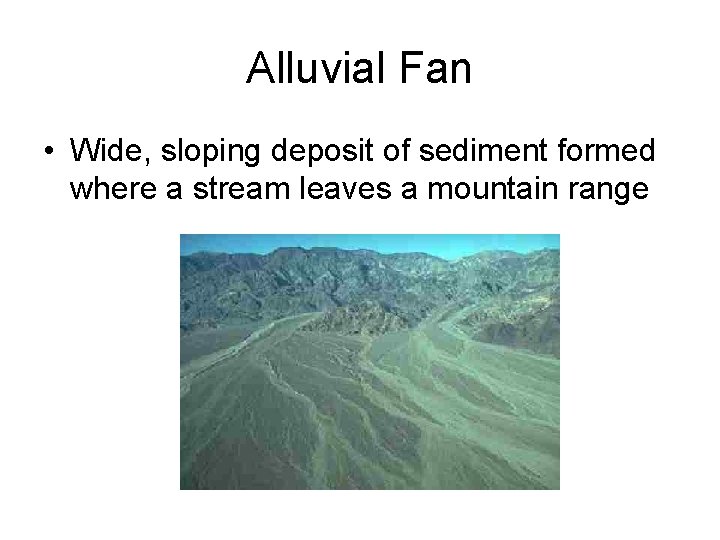 Alluvial Fan

• Wide, sloping deposit of sediment formed where a stream leaves a mountain range